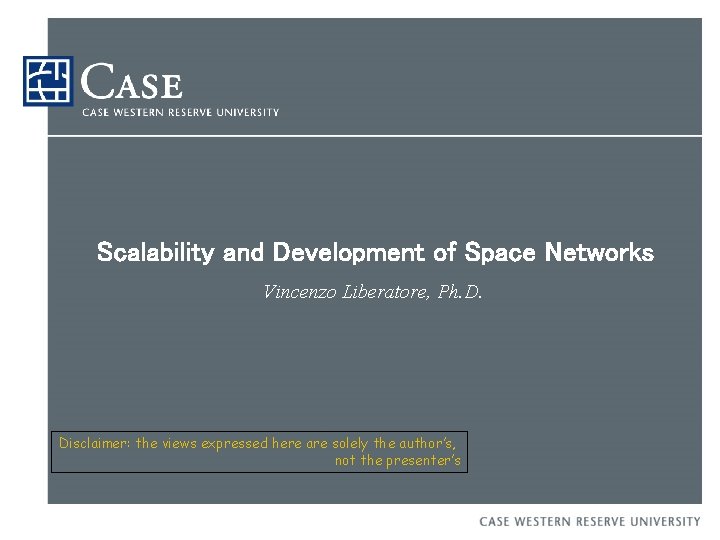 CASE
CASE WESTERN RESERVE UNIVERSITY

Scalability and Development of Space Networks

Vincenzo Liberatore, Ph.D.

Disclaimer: the views expressed here are solely the author's, not the presenter's

CASE WESTERN RESERVE UNIVERSITY